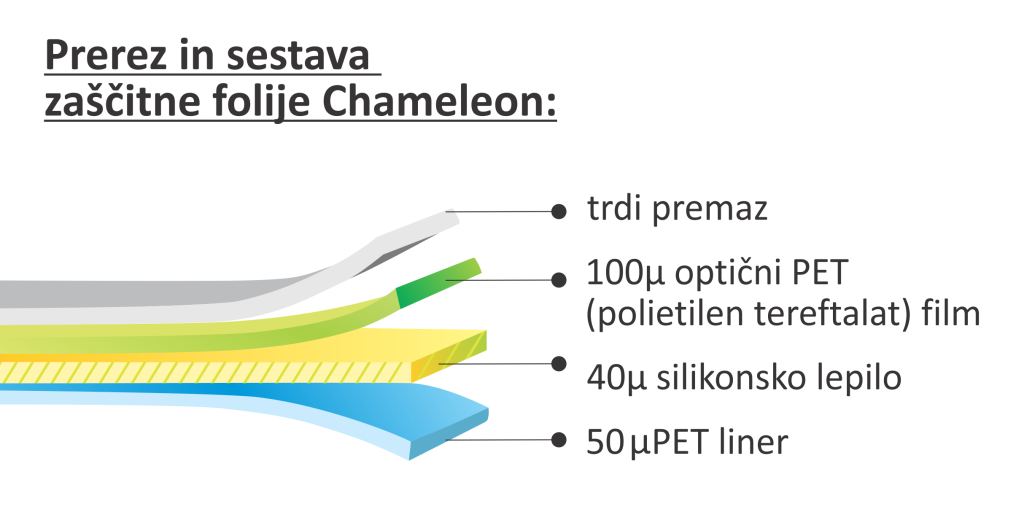 Prerez in sestava zaščitne folije Chameleon:

trdi premaz

100µ optični PET (polietilen tereftalat) film

40µ silikonsko lepilo

50 µPET liner